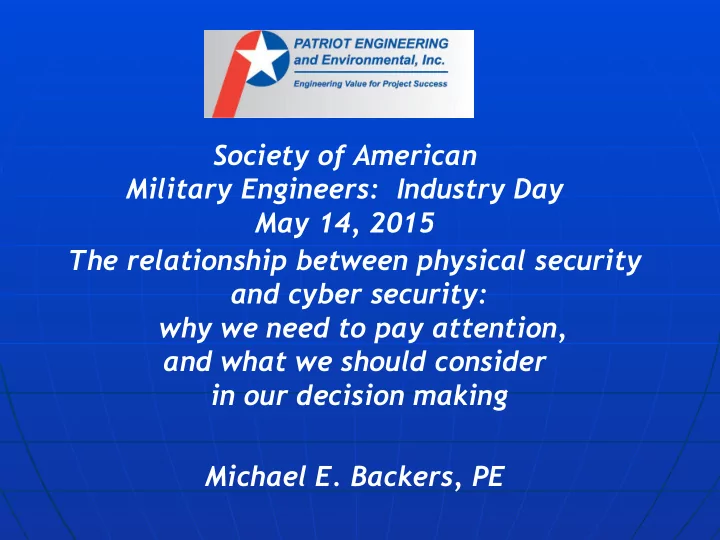 PATRIOT ENGINEERING and Environmental, Inc.
Engineering Value for Project Success

Society of American Military Engineers: Industry Day
May 14, 2015

The relationship between physical security and cyber security:
why we need to pay attention,
and what we should consider
in our decision making

Michael E. Backers, PE